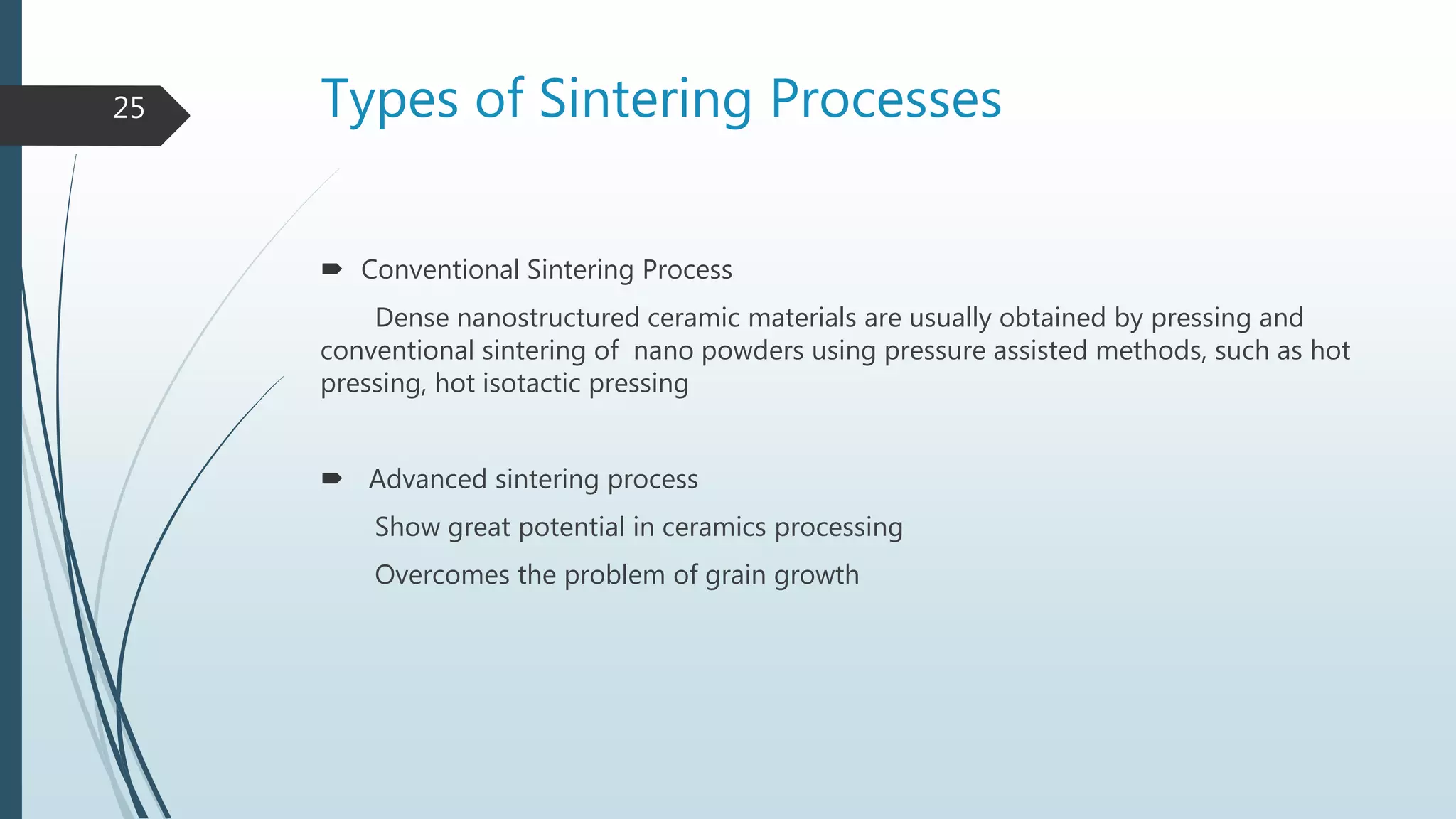 25

Types of Sintering Processes

➨ Conventional Sintering Process

Dense nanostructured ceramic materials are usually obtained by pressing and conventional sintering of nano powders using pressure assisted methods, such as hot pressing, hot isotactic pressing

➨ Advanced sintering process

Show great potential in ceramics processing

Overcomes the problem of grain growth